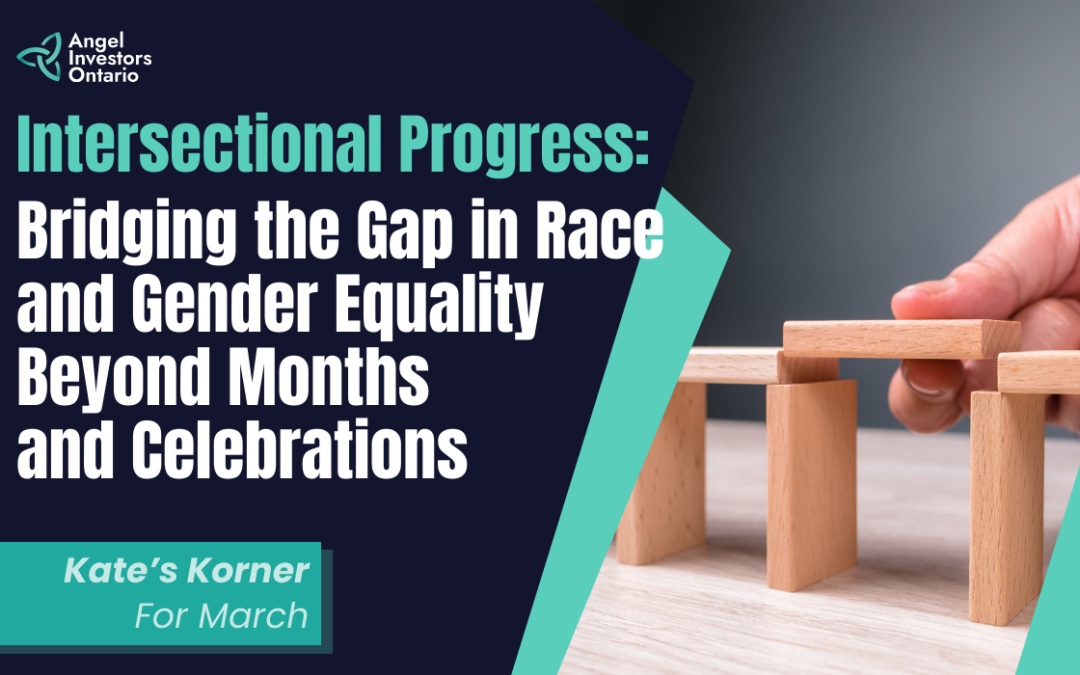 Angel Investors Ontario

Intersectional Progress:

Bridging the Gap in Race and Gender Equality Beyond Months and Celebrations

Kate's Korner

For March